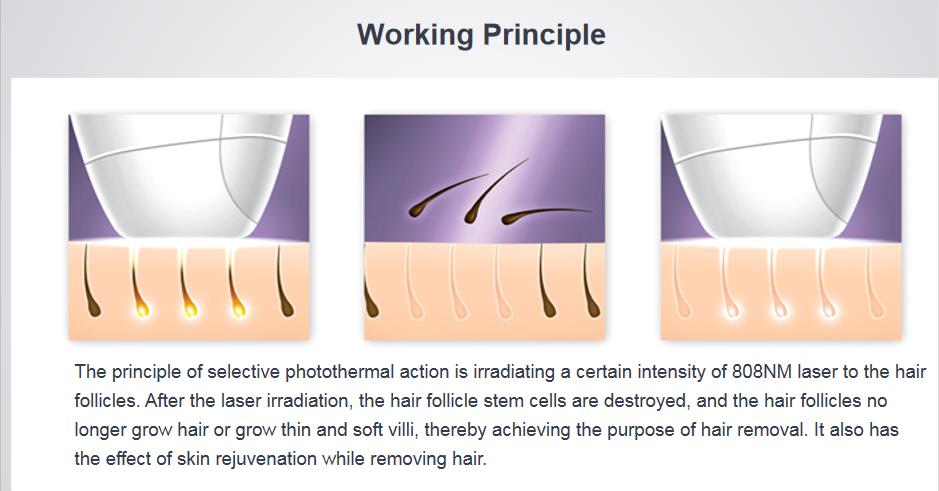 Working Principle

The principle of selective photothermal action is irradiating a certain intensity of 808NM laser to the hair follicles. After the laser irradiation, the hair follicle stem cells are destroyed, and the hair follicles no longer grow hair or grow thin and soft villi, thereby achieving the purpose of hair removal. It also has the effect of skin rejuvenation while removing hair.